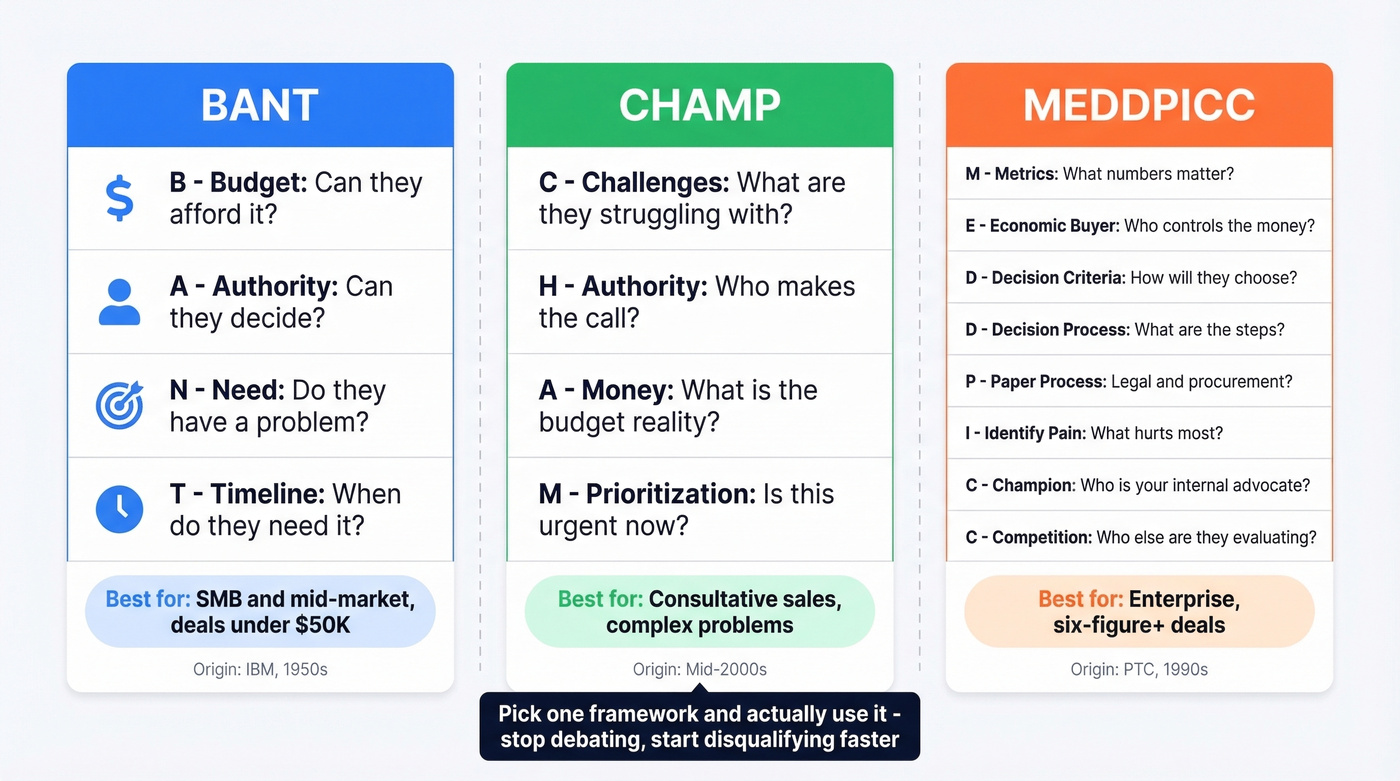 BANT

B - Budget: Can they afford it?

A - Authority: Can they decide?

N - Need: Do they have a problem?

T - Timeline: When do they need it?

Best for: SMB and mid-market, deals under $50K

Origin: IBM, 1950s

CHAMP

C - Challenges: What are they struggling with?

H - Authority: Who makes the call?

A - Money: What is the budget reality?

M - Prioritization: Is this urgent now?

Best for: Consultative sales, complex problems

Origin: Mid-2000s

MEDDPICC

M - Metrics: What numbers matter?

E - Economic Buyer: Who controls the money?

D - Decision Criteria: How will they choose?

D - Decision Process: What are the steps?

P - Paper Process: Legal and procurement?

I - Identify Pain: What hurts most?

C - Champion: Who is your internal advocate?

C - Competition: Who else are they evaluating?

Best for: Enterprise, six-figure+ deals

Origin: PTC, 1990s

Pick one framework and actually use it - stop debating, start disqualifying faster